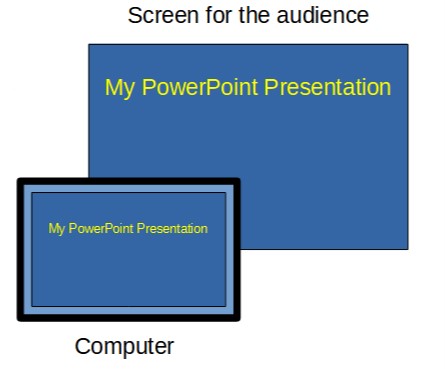 Screen for the audience

My PowerPoint Presentation

My PowerPoint Presentation

Computer